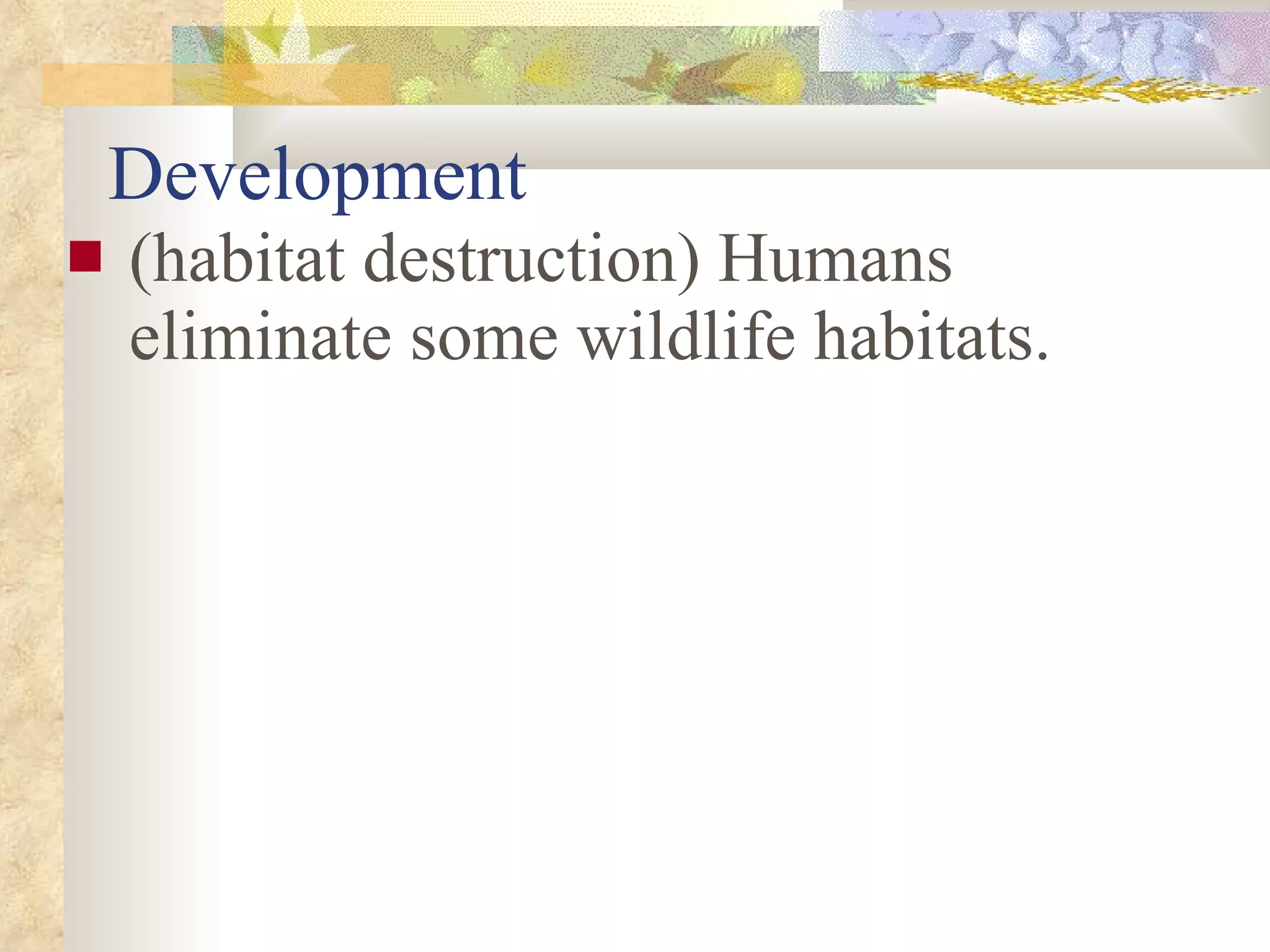 Development

(habitat destruction) Humans eliminate some wildlife habitats.